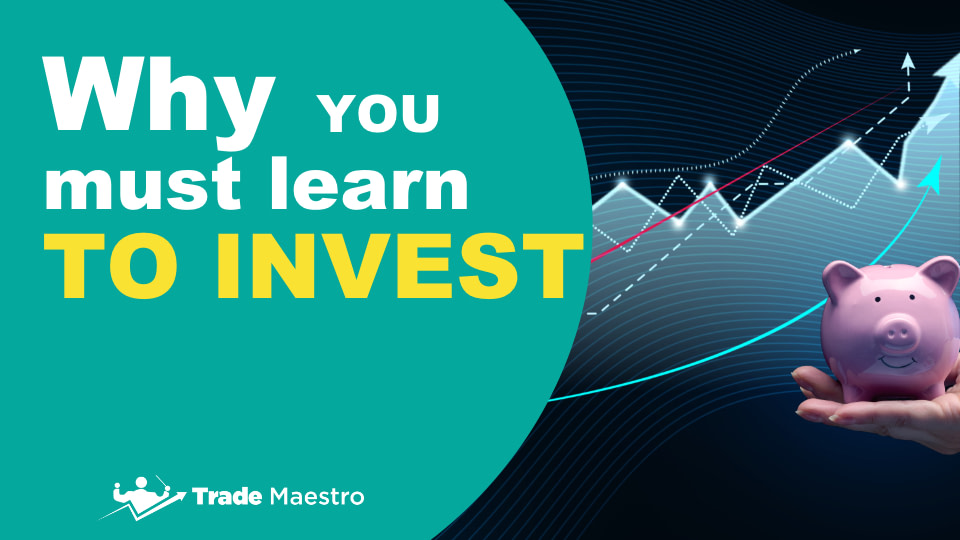 Why YOU must learn TO INVEST

Trade Maestro